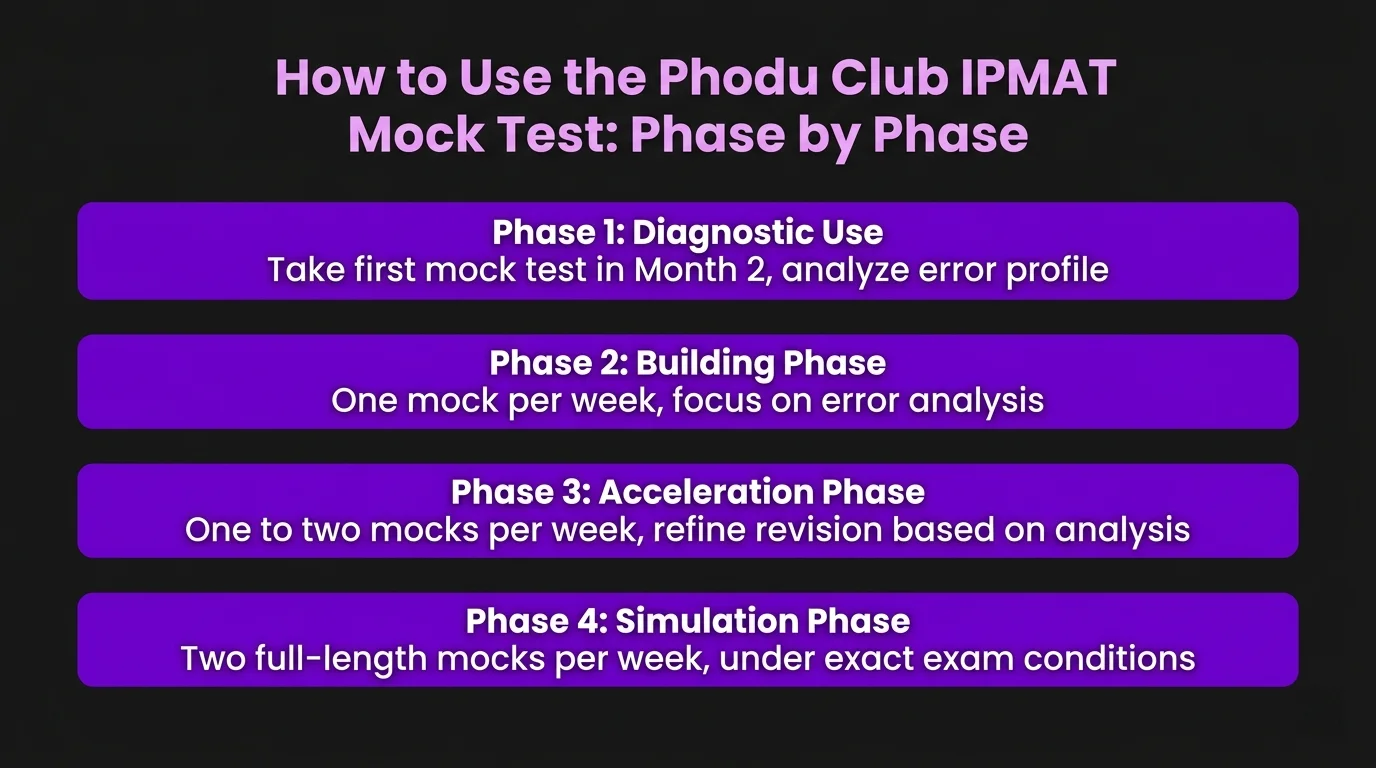 How to Use the Phodu Club IPMAT Mock Test: Phase by Phase

Phase 1: Diagnostic Use
Take first mock test in Month 2, analyze error profile

Phase 2: Building Phase
One mock per week, focus on error analysis

Phase 3: Acceleration Phase
One to two mocks per week, refine revision based on analysis

Phase 4: Simulation Phase
Two full-length mocks per week, under exact exam conditions